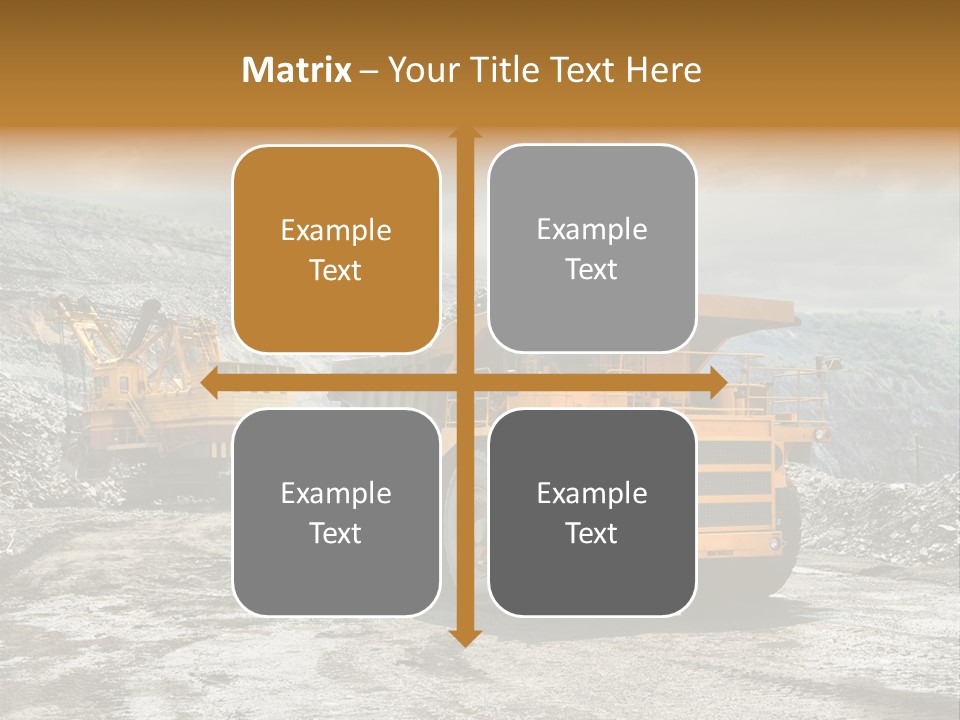 Matrix – Your Title Text Here

Example Text

Example Text

Example Text

Example Text